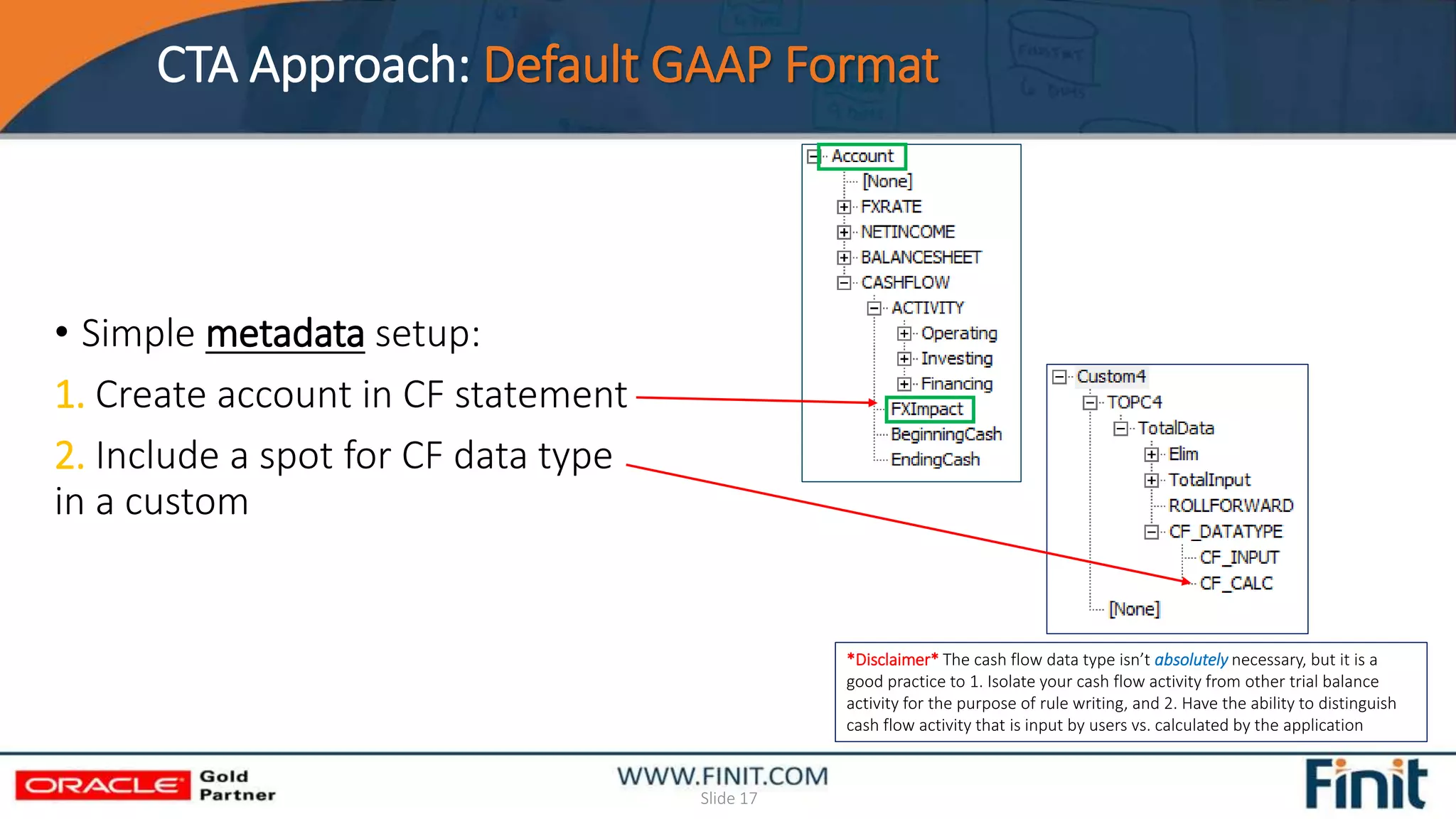 CTA Approach: Default GAAP Format

• Simple metadata setup:

1. Create account in CF statement

2. Include a spot for CF data type in a custom

Account
[None]
FXRATE
NETINCOME
BALANCESHEET
CASHFLOW
ACTIVITY
Operating
Investing
Financing
FXImpact
BeginningCash
EndingCash

Custom4
TOPC4
TotalData
Elim
TotalInput
ROLLFORWARD
CF_DATATYPE
CF_INPUT
CF_CALC
[None]

*Disclaimer* The cash flow data type isn't absolutely necessary, but it is a good practice to 1. Isolate your cash flow activity from other trial balance activity for the purpose of rule writing, and 2. Have the ability to distinguish cash flow activity that is input by users vs. calculated by the application

ORACLE Gold Partner

WWW.FINIT.COM
Slide 17

Finit